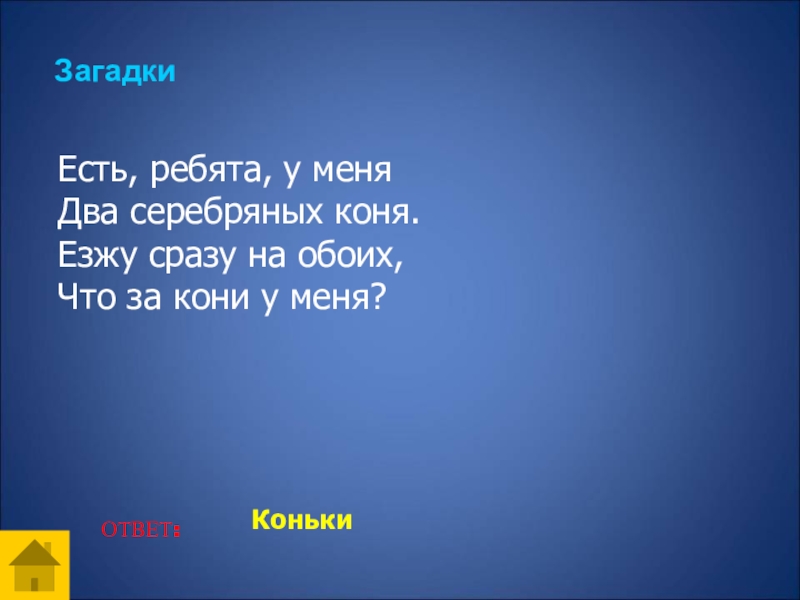 Загадки

Есть, ребята, у меня
Два серебряных коня.
Езжу сразу на обоих,
Что за кони у меня?

ОТВЕТ:

Коньки